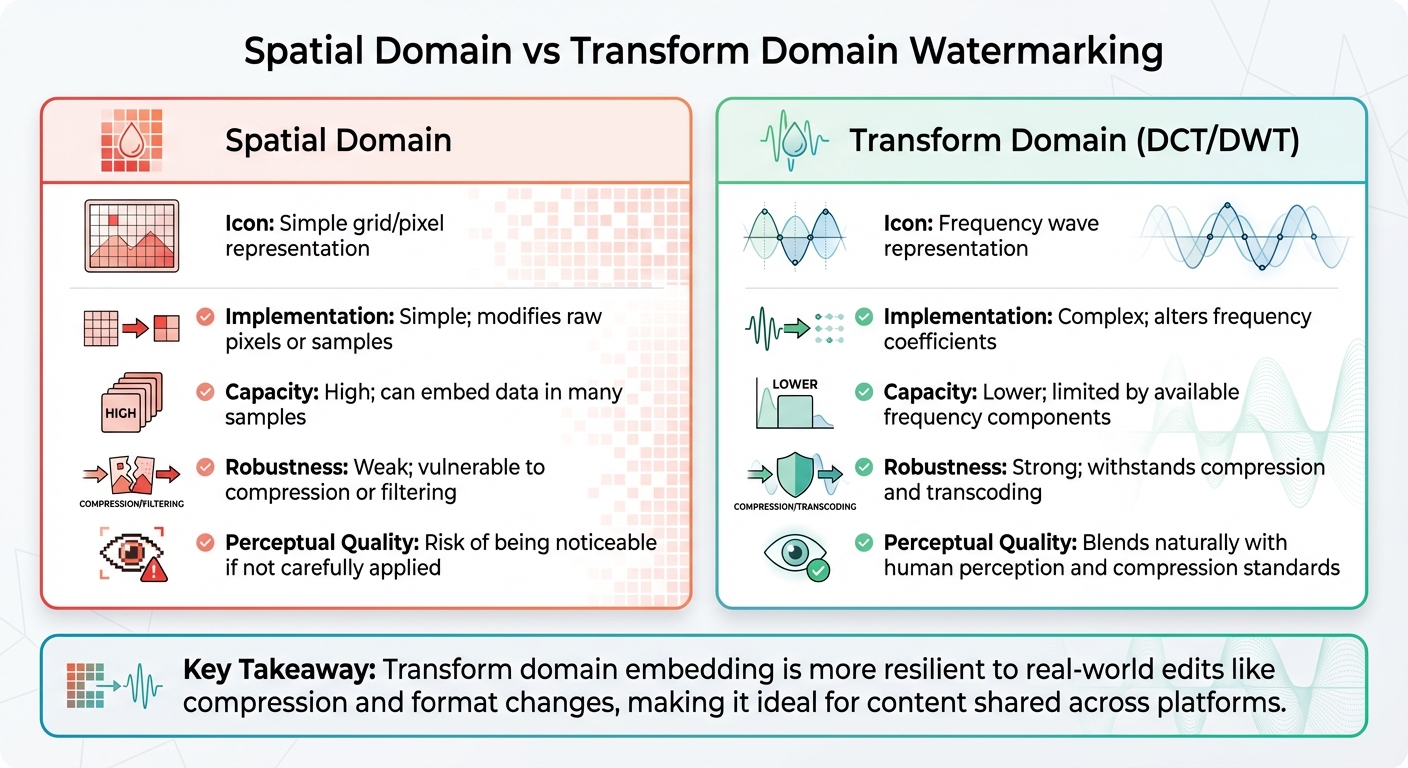 Spatial Domain vs Transform Domain Watermarking

Spatial Domain

Icon: Simple grid/pixel representation

Implementation: Simple; modifies raw pixels or samples

HIGH

Capacity: High; can embed data in many samples

COMPRESSION/FILTERING

Robustness: Weak; vulnerable to compression or filtering

Perceptual Quality: Risk of being noticeable if not carefully applied

Transform Domain (DCT/DWT)

Icon: Frequency wave representation

Implementation: Complex; alters frequency coefficients

LOWER

Capacity: Lower; limited by available frequency components

COMPRESSION/TRANSCODING

Robustness: Strong; withstands compression and transcoding

Perceptual Quality: Blends naturally with human perception and compression standards

Key Takeaway: Transform domain embedding is more resilient to real-world edits like compression and format changes, making it ideal for content shared across platforms.